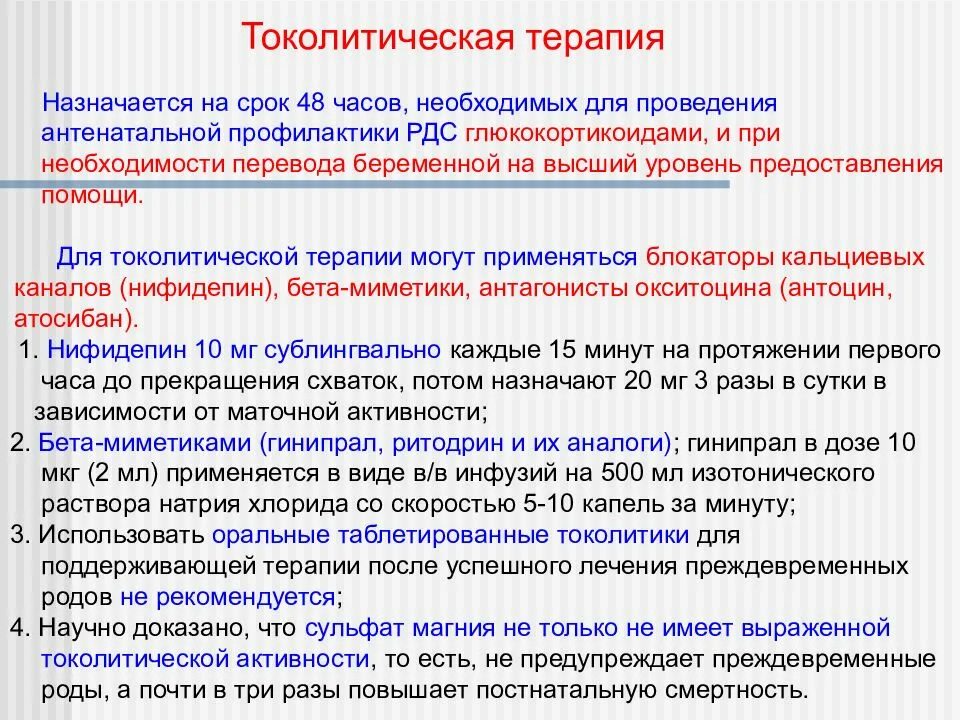 Токолитическая терапия

Назначается на срок 48 часов, необходимых для проведения антенатальной профилактики РДС глюкокортикоидами, и при необходимости перевода беременной на высший уровень предоставления помощи.

Для токолитической терапии могут применяться блокаторы кальциевых каналов (нифидепин), бета-миметики, антагонисты окситоцина (антоцин, атосибан).

1. Нифидепин 10 мг сублингвально каждые 15 минут на протяжении первого часа до прекращения схваток, потом назначают 20 мг 3 разы в сутки в зависимости от маточной активности;

2. Бета-миметиками (гинипрал, ритодрин и их аналоги); гинипрал в дозе 10 мкг (2 мл) применяется в виде в/в инфузий на 500 мл изотонического раствора натрия хлорида со скоростью 5-10 капель за минуту;

3. Использовать оральные таблетированные токолитики для поддерживающей терапии после успешного лечения преждевременных родов не рекомендуется;

4. Научно доказано, что сульфат магния не только не имеет выраженной токолитической активности, то есть, не предупреждает преждевременные роды, а почти в три разы повышает постнатальную смертность.